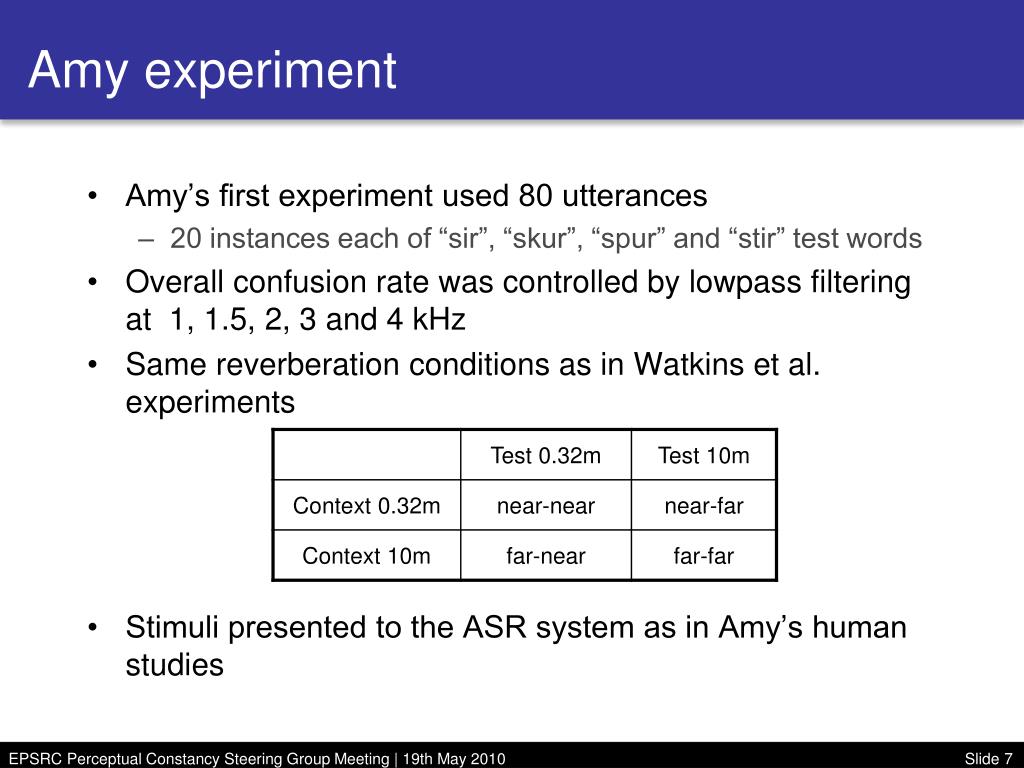 Amy experiment

• Amy’s first experiment used 80 utterances
– 20 instances each of “sir”, “skur”, “spur” and “stir” test words
• Overall confusion rate was controlled by lowpass filtering at 1, 1.5, 2, 3 and 4 kHz
• Same reverberation conditions as in Watkins et al. experiments

| | Test 0.32m | Test 10m |
|---|---|---|
| Context 0.32m | near-near | near-far |
| Context 10m | far-near | far-far |

• Stimuli presented to the ASR system as in Amy’s human studies

EPSRC Perceptual Constancy Steering Group Meeting | 19th May 2010
Slide 7